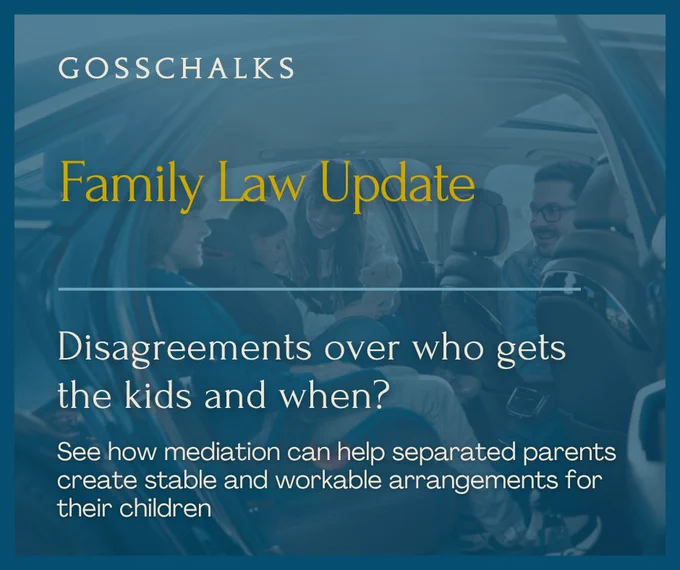 GOSSCHALKS

Family Law Update

Disagreements over who gets the kids and when?

See how mediation can help separated parents create stable and workable arrangements for their children